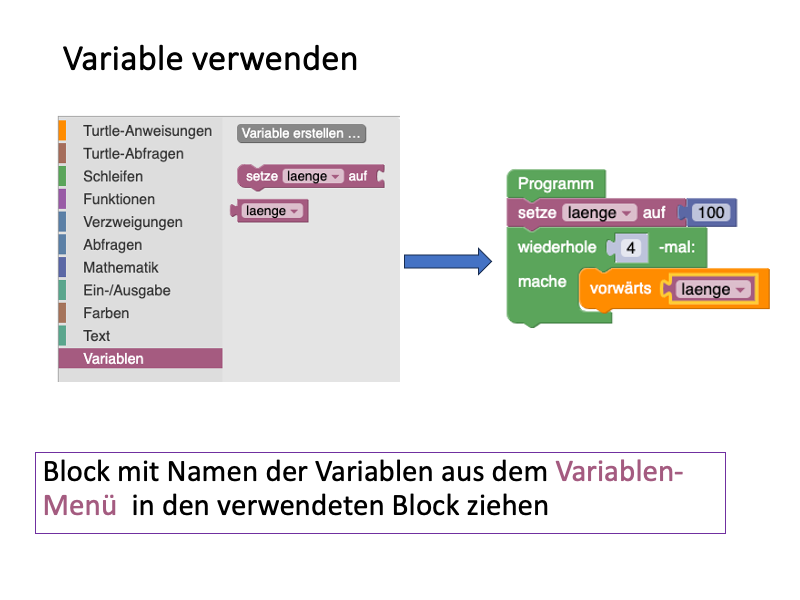 Variable verwenden

Turtle-Anweisungen
Turtle-Abfragen
Schleifen
Funktionen
Verzweigungen
Abfragen
Mathematik
Ein-/Ausgabe
Farben
Text
Variablen

Variable erstellen ...

setze laenge auf

laenge

Programm
setze laenge auf 100
wiederhole 4 -mal:
mache vorwärts laenge

Block mit Namen der Variablen aus dem Variablen-Menü in den verwendeten Block ziehen